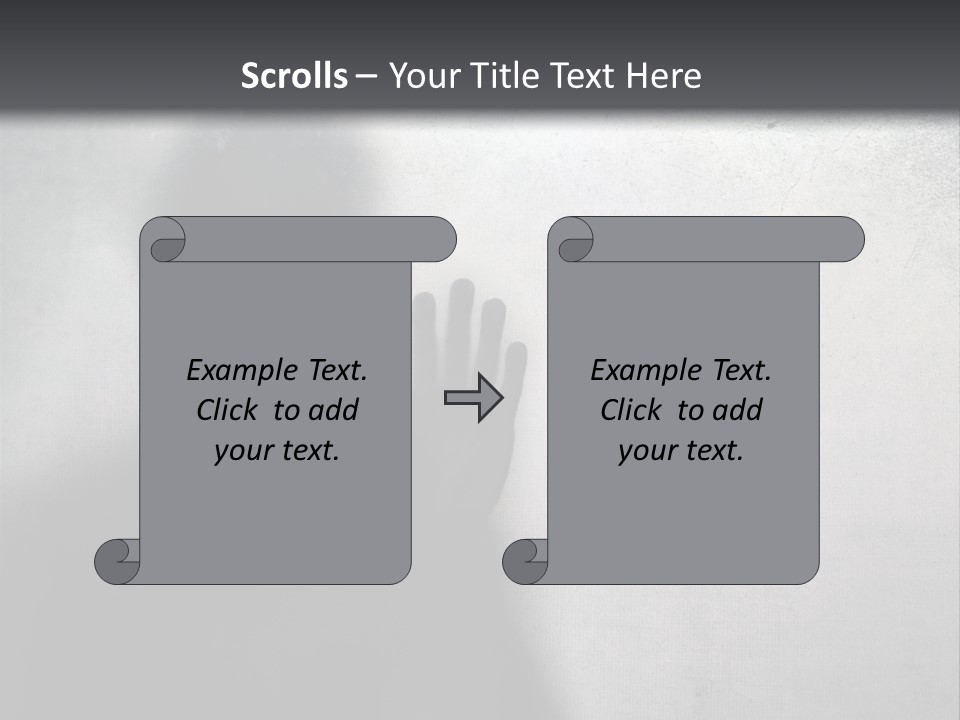 Scrolls – Your Title Text Here

Example Text. Click to add your text.

Example Text. Click to add your text.